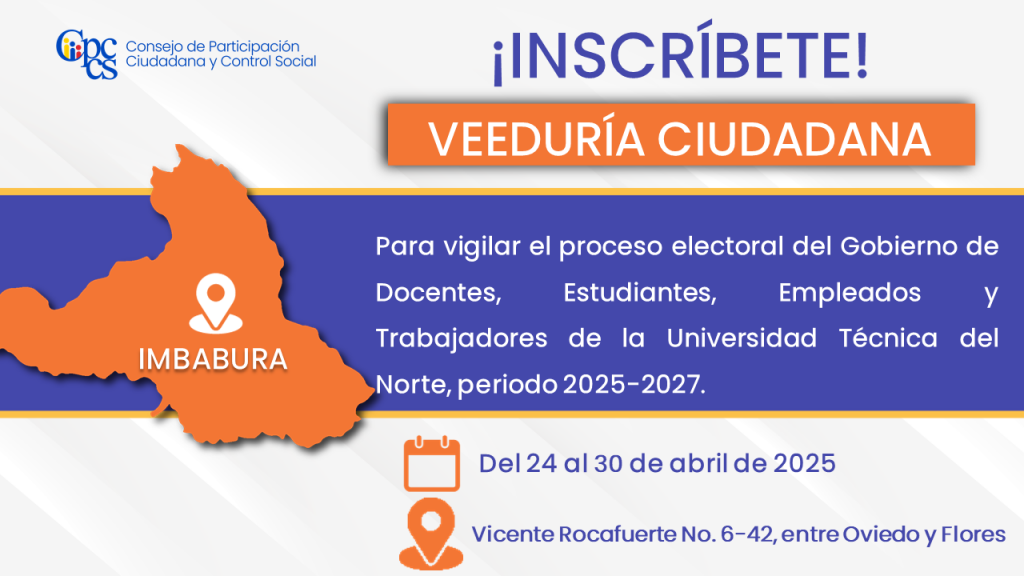 Cpccs Consejo de Participación Ciudadana y Control Social

¡INSCRÍBETE!

VEEDURÍA CIUDADANA

IMBABURA

Para vigilar el proceso electoral del Gobierno de Docentes, Estudiantes, Empleados y Trabajadores de la Universidad Técnica del Norte, periodo 2025-2027.

Del 24 al 30 de abril de 2025

Vicente Rocafuerte No. 6-42, entre Oviedo y Flores